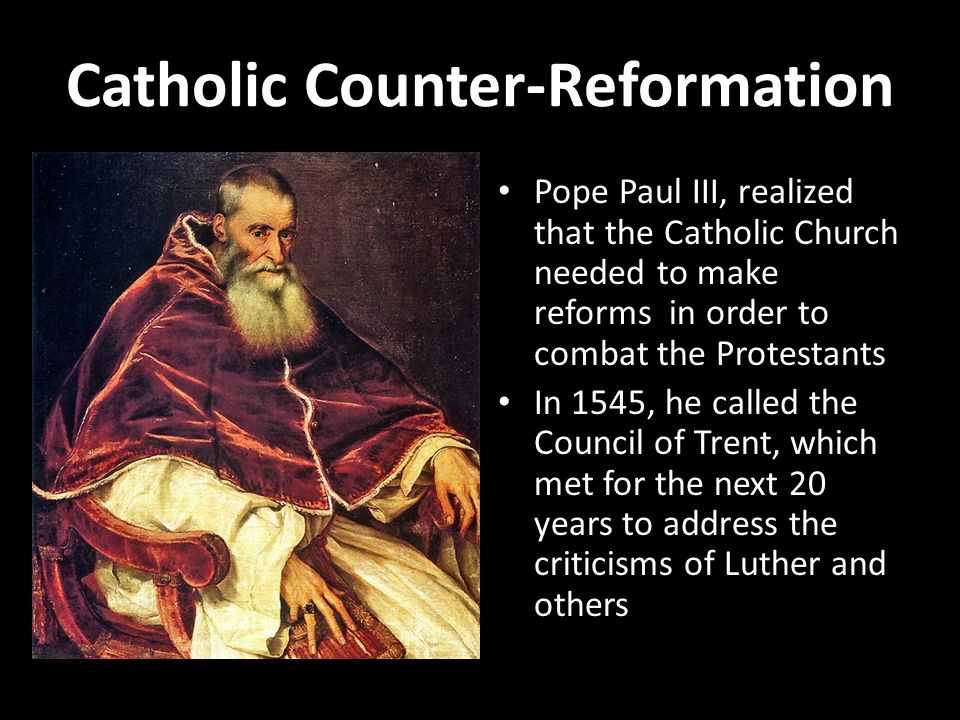 Catholic Counter-Reformation

• Pope Paul III, realized that the Catholic Church needed to make reforms in order to combat the Protestants
• In 1545, he called the Council of Trent, which met for the next 20 years to address the criticisms of Luther and others